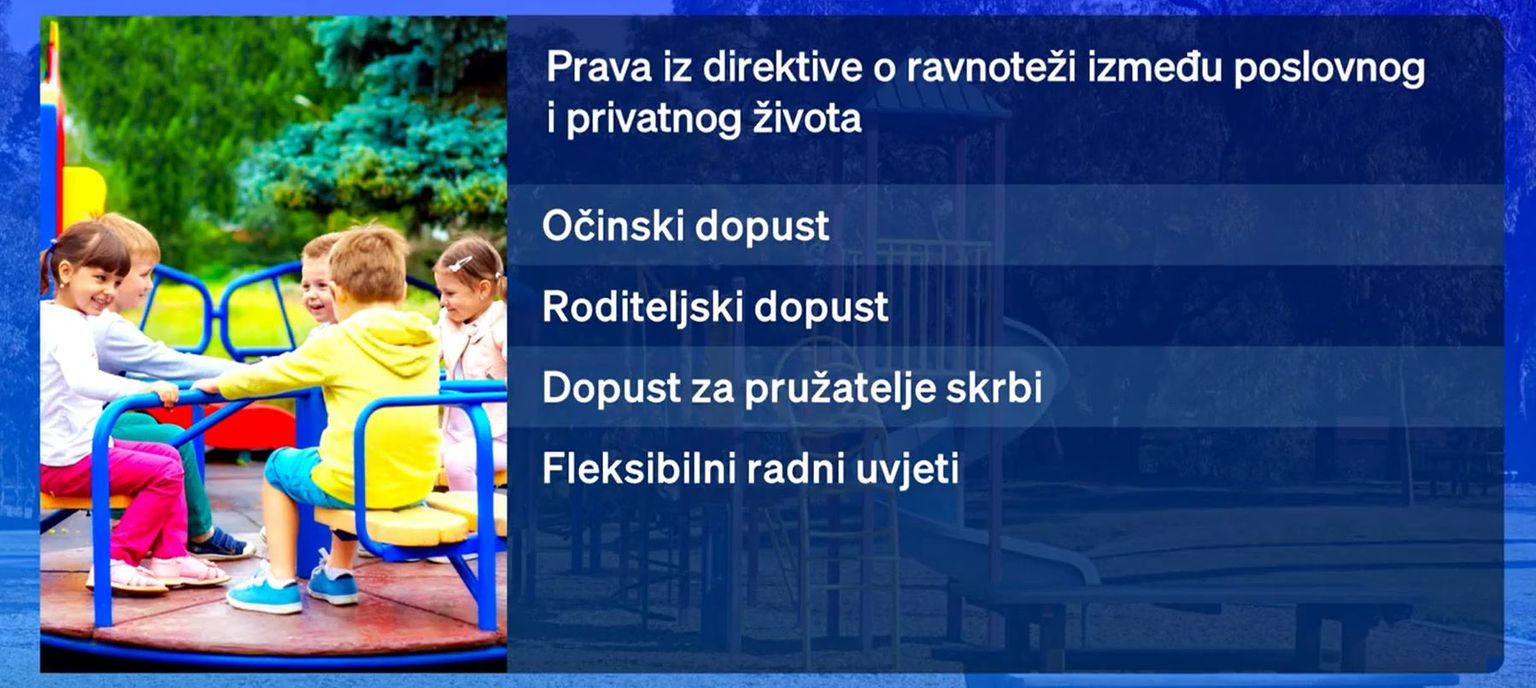 Prava iz direktive o ravnoteži između poslovnog i privatnog života

Očinski dopust

Roditeljski dopust

Dopust za pružatelje skrbi

Fleksibilni radni uvjeti